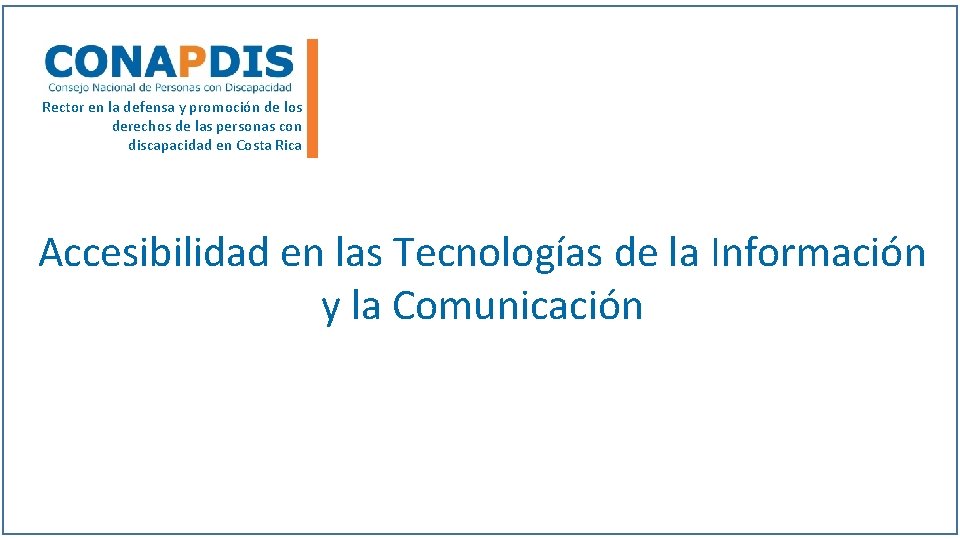 CONAPDIS
Consejo Nacional de Personas con Discapacidad
Rector en la defensa y promoción de los derechos de las personas con discapacidad en Costa Rica

Accesibilidad en las Tecnologías de la Información y la Comunicación